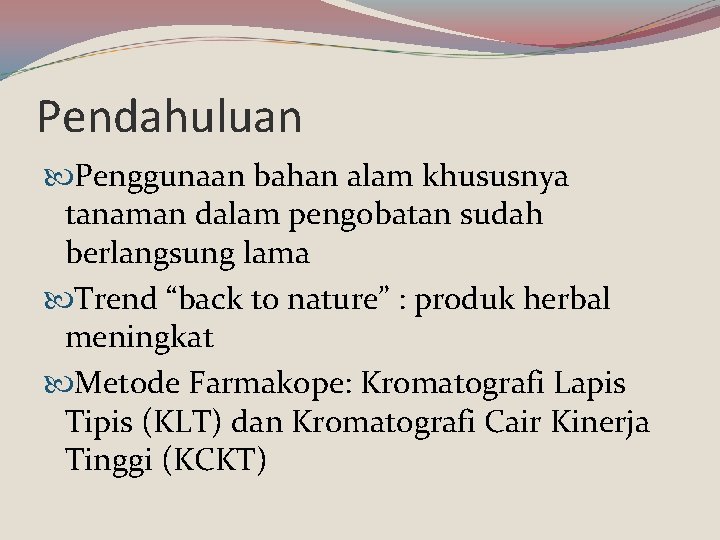 Pendahuluan

Penggunaan bahan alam khususnya tanaman dalam pengobatan sudah berlangsung lama

Trend “back to nature” : produk herbal meningkat

Metode Farmakope: Kromatografi Lapis Tipis (KLT) dan Kromatografi Cair Kinerja Tinggi (KCKT)